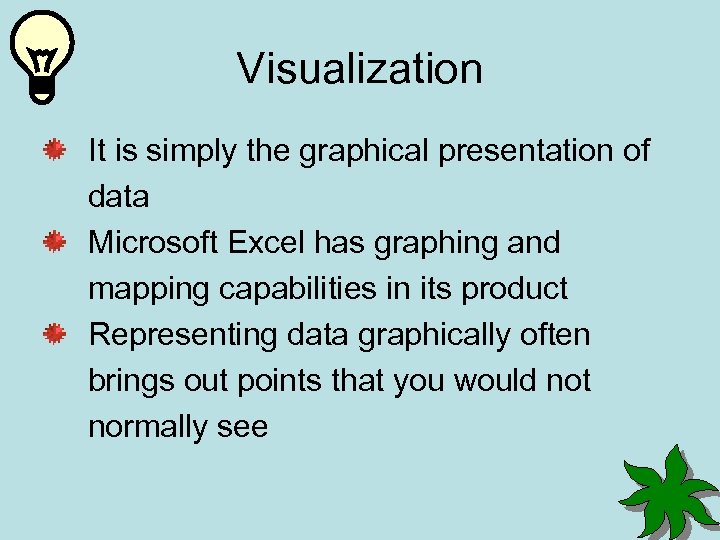 Visualization

It is simply the graphical presentation of data

Microsoft Excel has graphing and mapping capabilities in its product

Representing data graphically often brings out points that you would not normally see